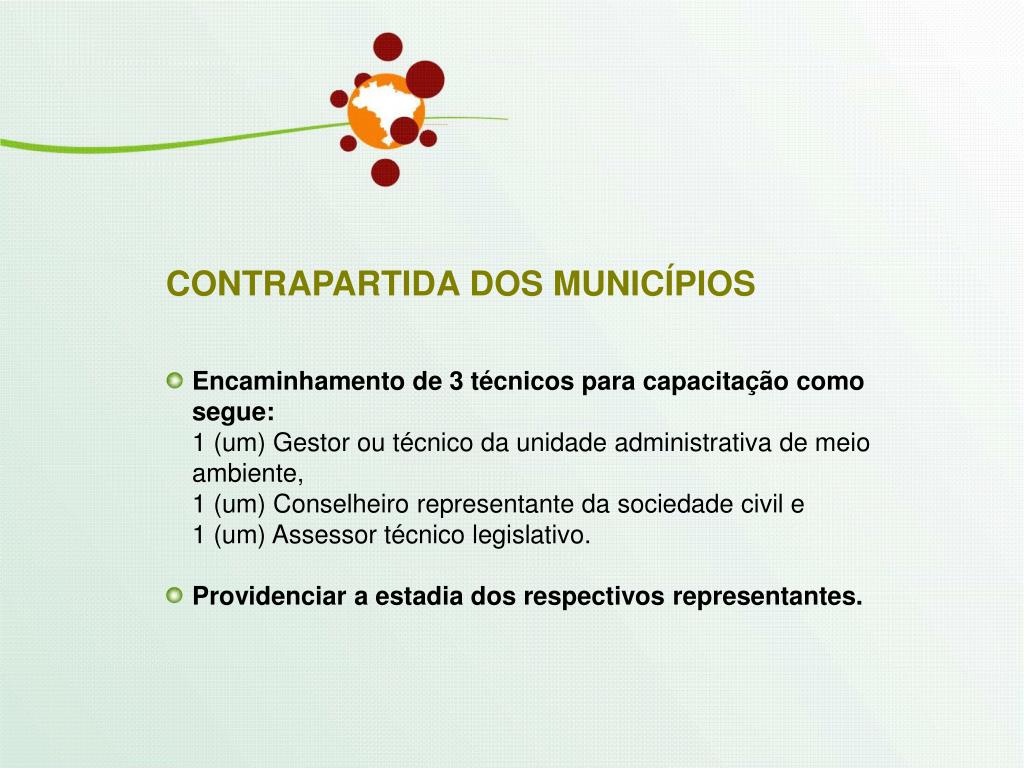 CONTRAPARTIDA DOS MUNICÍPIOS

Encaminhamento de 3 técnicos para capacitação como segue:
1 (um) Gestor ou técnico da unidade administrativa de meio ambiente,
1 (um) Conselheiro representante da sociedade civil e
1 (um) Assessor técnico legislativo.

Providenciar a estadia dos respectivos representantes.